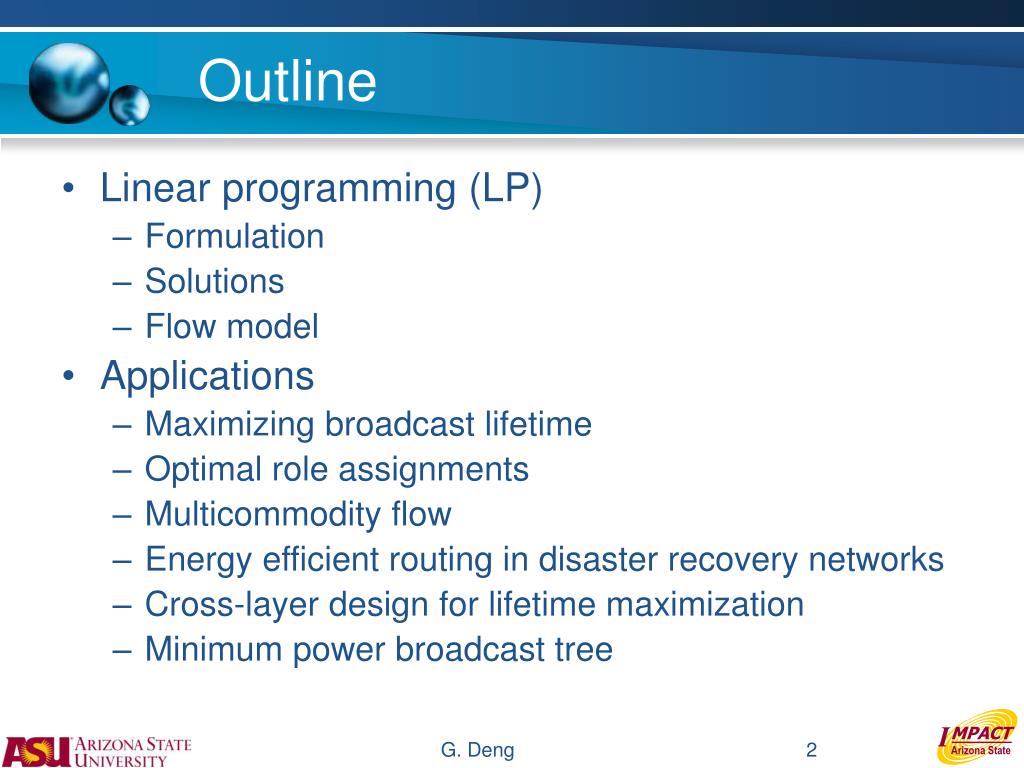 Outline

• Linear programming (LP)
– Formulation
– Solutions
– Flow model
• Applications
– Maximizing broadcast lifetime
– Optimal role assignments
– Multicommodity flow
– Energy efficient routing in disaster recovery networks
– Cross-layer design for lifetime maximization
– Minimum power broadcast tree

ASU ARIZONA STATE UNIVERSITY

G. Deng

2

IMPACT Arizona State